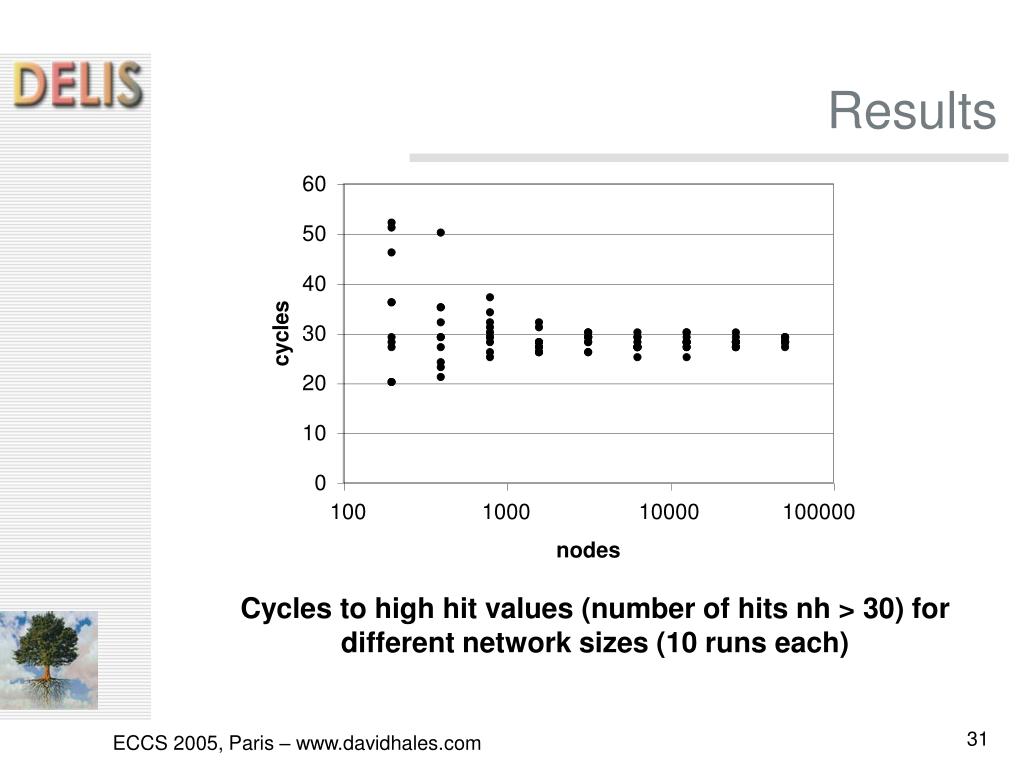 DELIS

Results

60
50
40
30
20
10
0

cycles

100
1000
10000
100000

nodes

Cycles to high hit values (number of hits nh > 30) for different network sizes (10 runs each)

ECCS 2005, Paris – www.davidhales.com

31